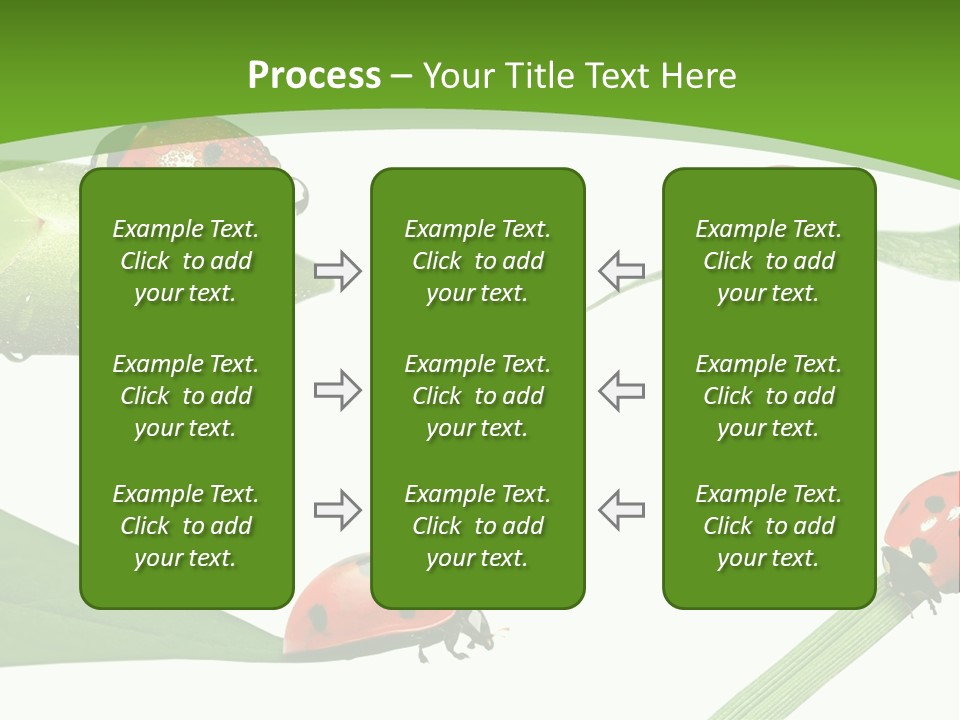 Process – Your Title Text Here

Example Text. Click to add your text.

Example Text. Click to add your text.

Example Text. Click to add your text.

Example Text. Click to add your text.

Example Text. Click to add your text.

Example Text. Click to add your text.

Example Text. Click to add your text.

Example Text. Click to add your text.

Example Text. Click to add your text.